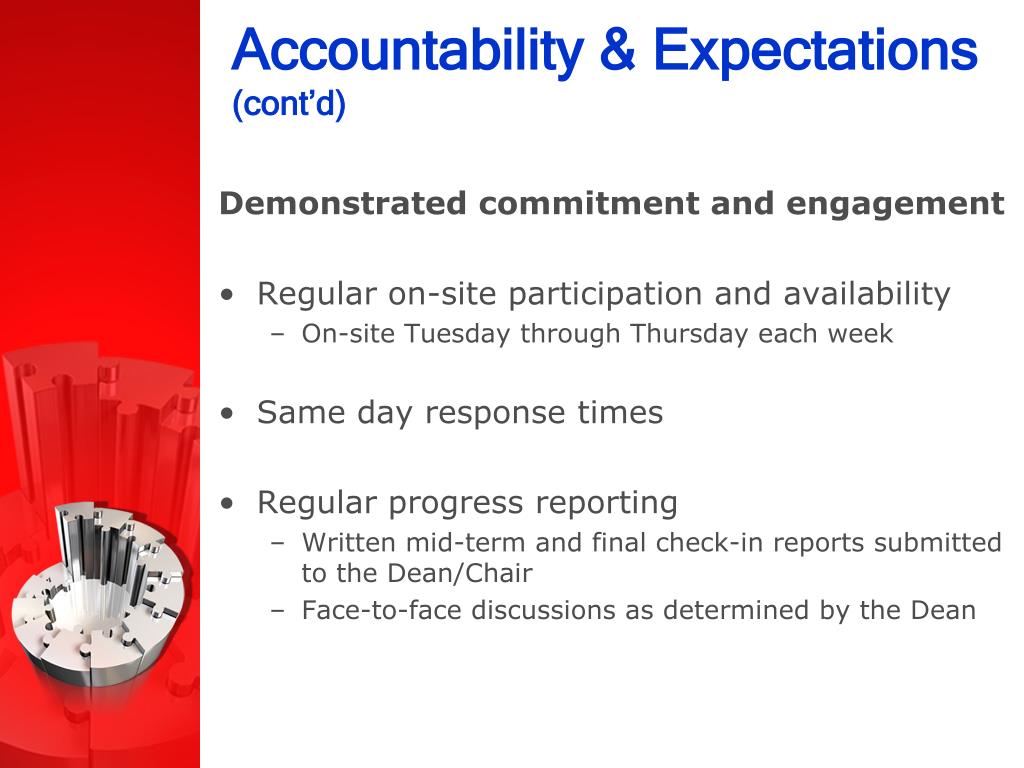 Accountability & Expectations (cont’d)

Demonstrated commitment and engagement

• Regular on-site participation and availability
– On-site Tuesday through Thursday each week

• Same day response times

• Regular progress reporting
– Written mid-term and final check-in reports submitted to the Dean/Chair
– Face-to-face discussions as determined by the Dean